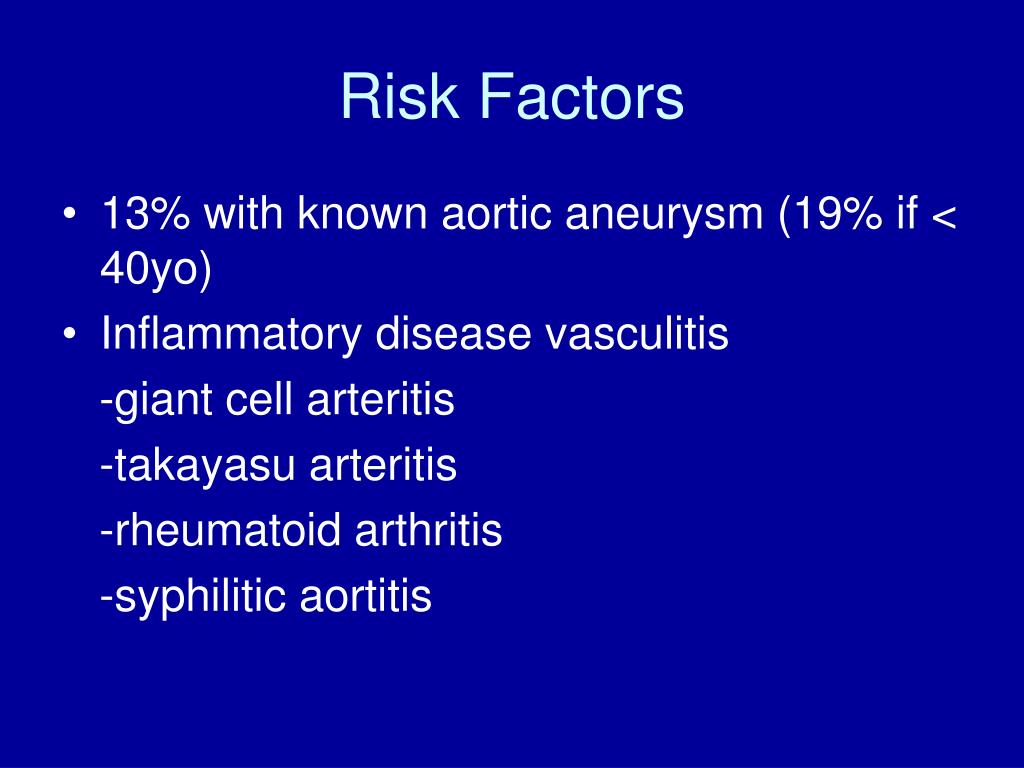 Risk Factors

• 13% with known aortic aneurysm (19% if < 40yo)
• Inflammatory disease vasculitis
-giant cell arteritis
-takayasu arteritis
-rheumatoid arthritis
-syphilitic aortitis